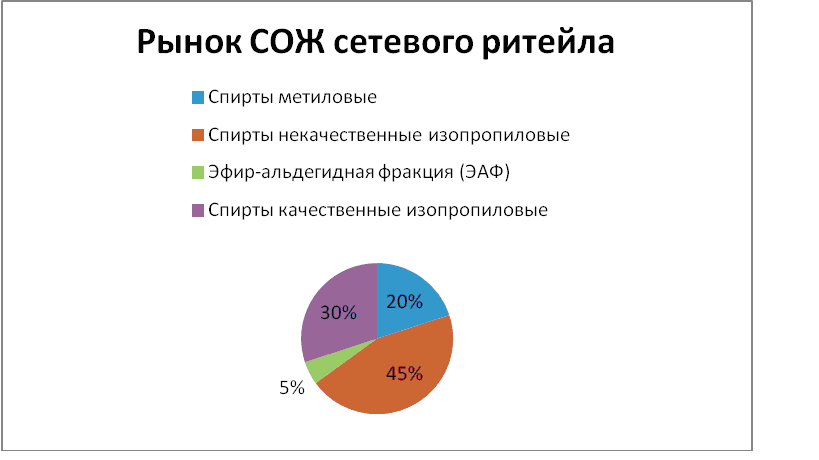 Рынок СОЖ сетевого ритейла

Спирты метиловые
Спирты некачественные изопропиловые
Эфир-альдегидная фракция (ЭАФ)
Спирты качественные изопропиловые

20%
45%
5%
30%